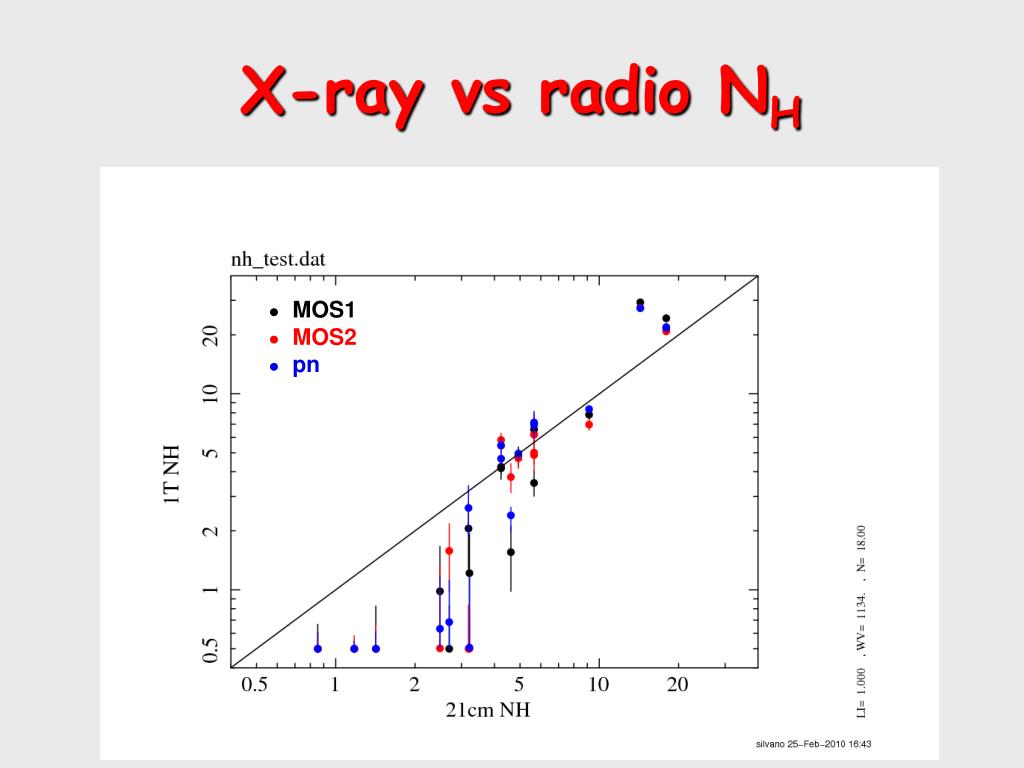 X-ray vs radio $N_H$

nh_test.dat

MOS1
MOS2
pn

1T NH

0.5
1
2
5
10
20

0.5
1
2
5
10
20

21cm NH

LI= 1.000 , WV= 1134. , N= 18.00

silvano 25–Feb–2010 16:43